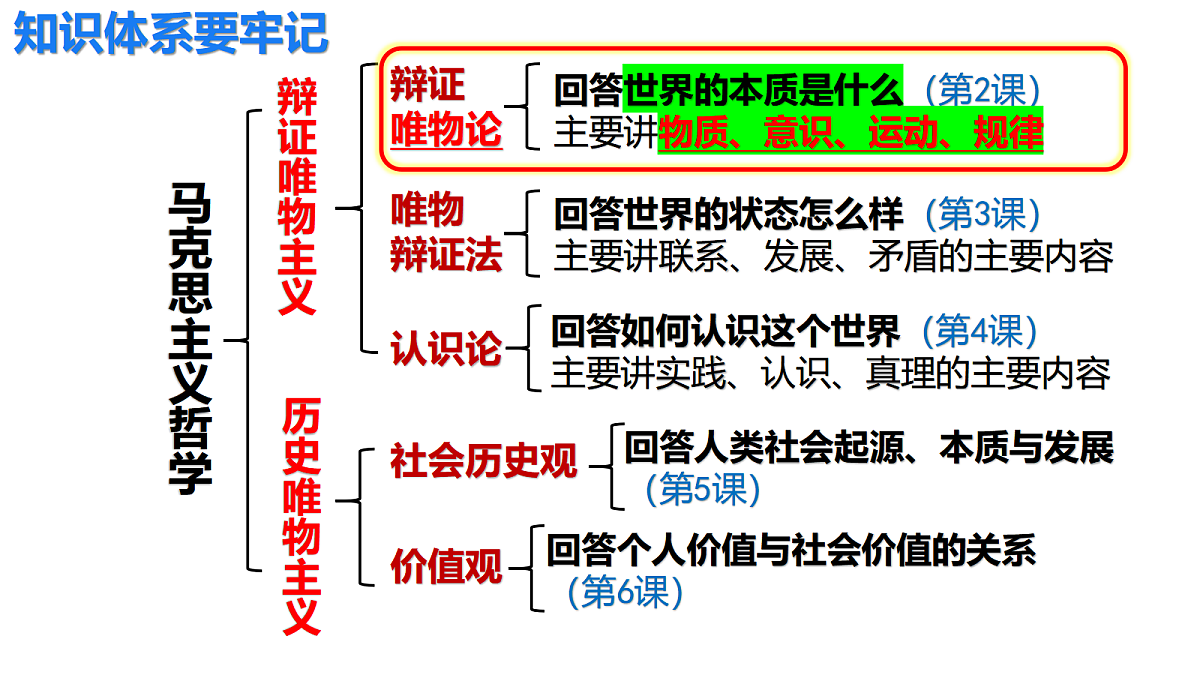 知识体系要牢记

马克思主义哲学

辩证唯物主义

辩证唯物论
回答世界的本质是什么（第2课）
主要讲物质、意识、运动、规律

唯物辩证法
回答世界的状态怎么样（第3课）
主要讲联系、发展、矛盾的主要内容

认识论
回答如何认识这个世界（第4课）
主要讲实践、认识、真理的主要内容

历史唯物主义

社会历史观
回答人类社会起源、本质与发展（第5课）

价值观
回答个人价值与社会价值的关系（第6课）